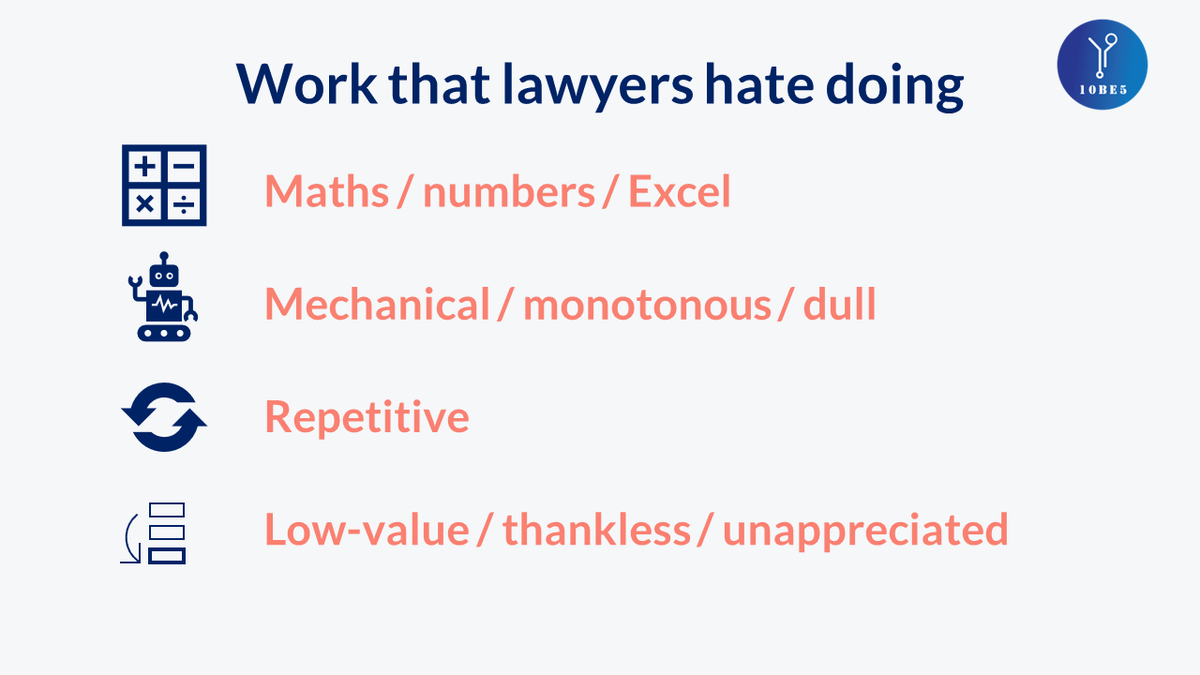 Work that lawyers hate doing

10BE5

Maths / numbers / Excel

Mechanical / monotonous / dull

Repetitive

Low-value / thankless / unappreciated